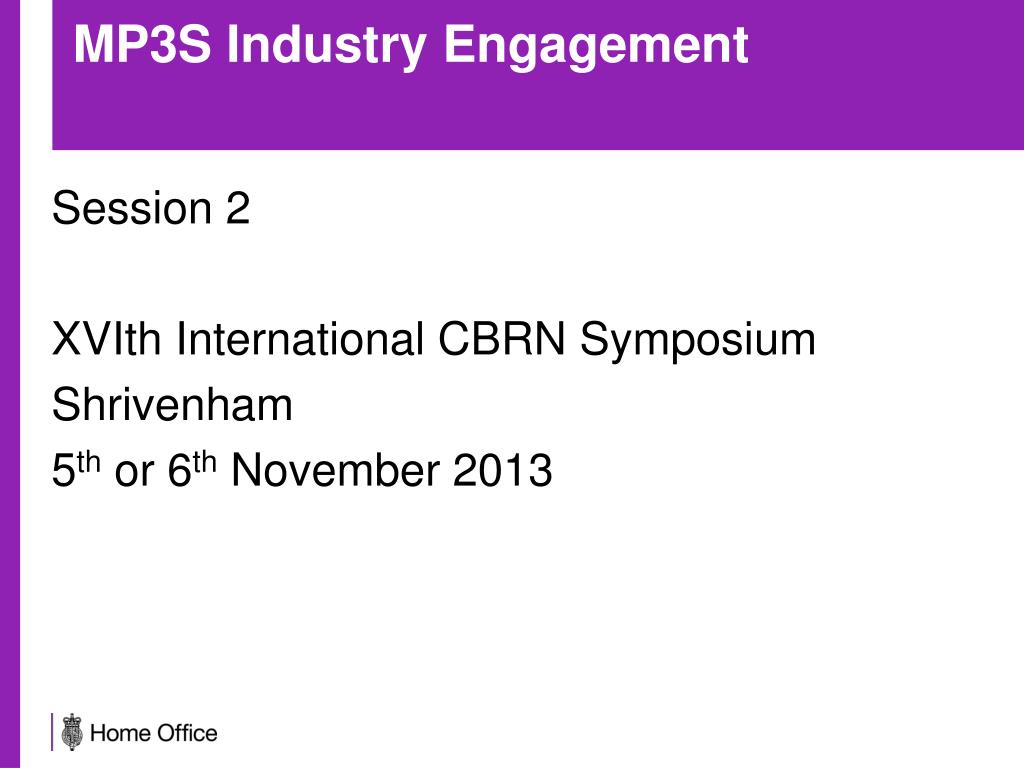 MP3S Industry Engagement

Session 2

XVIth International CBRN Symposium
Shrivenham
5$^{th}$ or 6$^{th}$ November 2013

Home Office